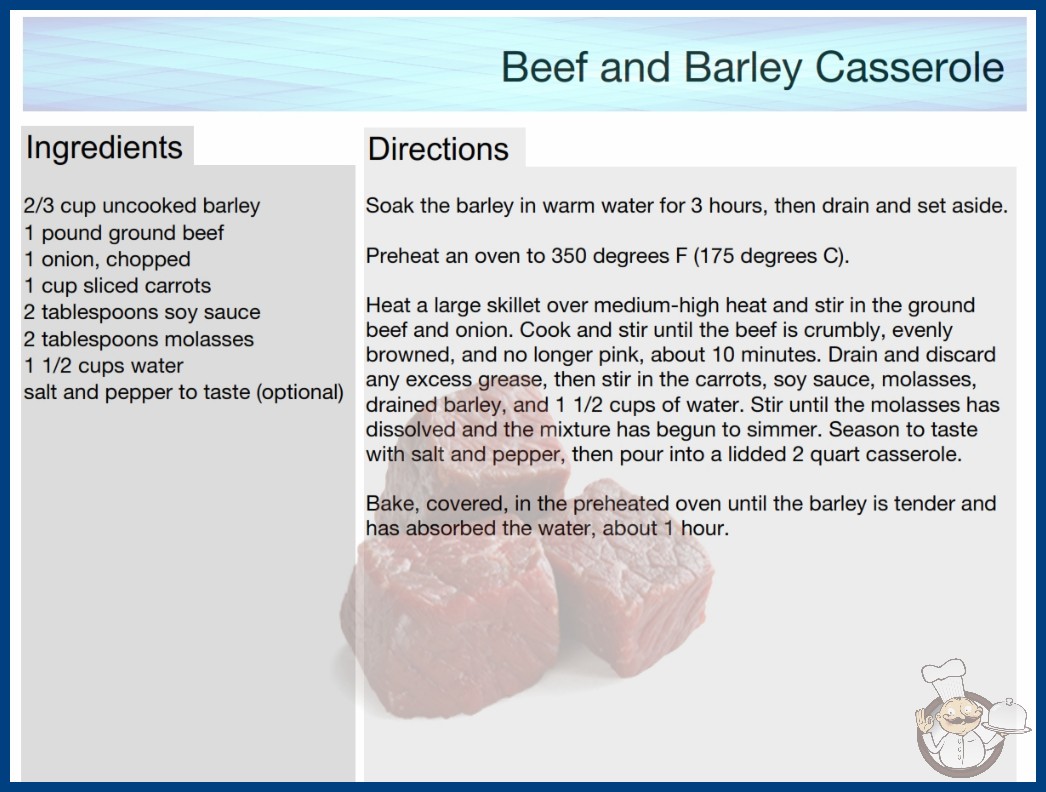 Beef and Barley Casserole

Ingredients

2/3 cup uncooked barley
1 pound ground beef
1 onion, chopped
1 cup sliced carrots
2 tablespoons soy sauce
2 tablespoons molasses
1 1/2 cups water
salt and pepper to taste (optional)

Directions

Soak the barley in warm water for 3 hours, then drain and set aside.

Preheat an oven to 350 degrees F (175 degrees C).

Heat a large skillet over medium-high heat and stir in the ground beef and onion. Cook and stir until the beef is crumbly, evenly browned, and no longer pink, about 10 minutes. Drain and discard any excess grease, then stir in the carrots, soy sauce, molasses, drained barley, and 1 1/2 cups of water. Stir until the molasses has dissolved and the mixture has begun to simmer. Season to taste with salt and pepper, then pour into a lidded 2 quart casserole.

Bake, covered, in the preheated oven until the barley is tender and has absorbed the water, about 1 hour.